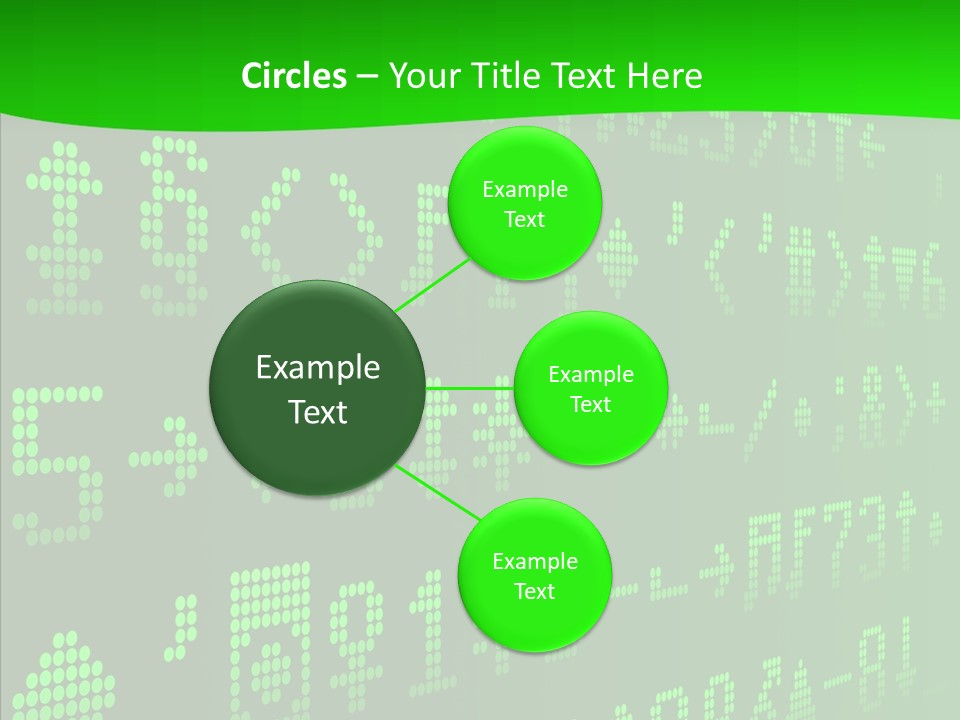 Circles – Your Title Text Here

Example Text

Example Text

Example Text

Example Text